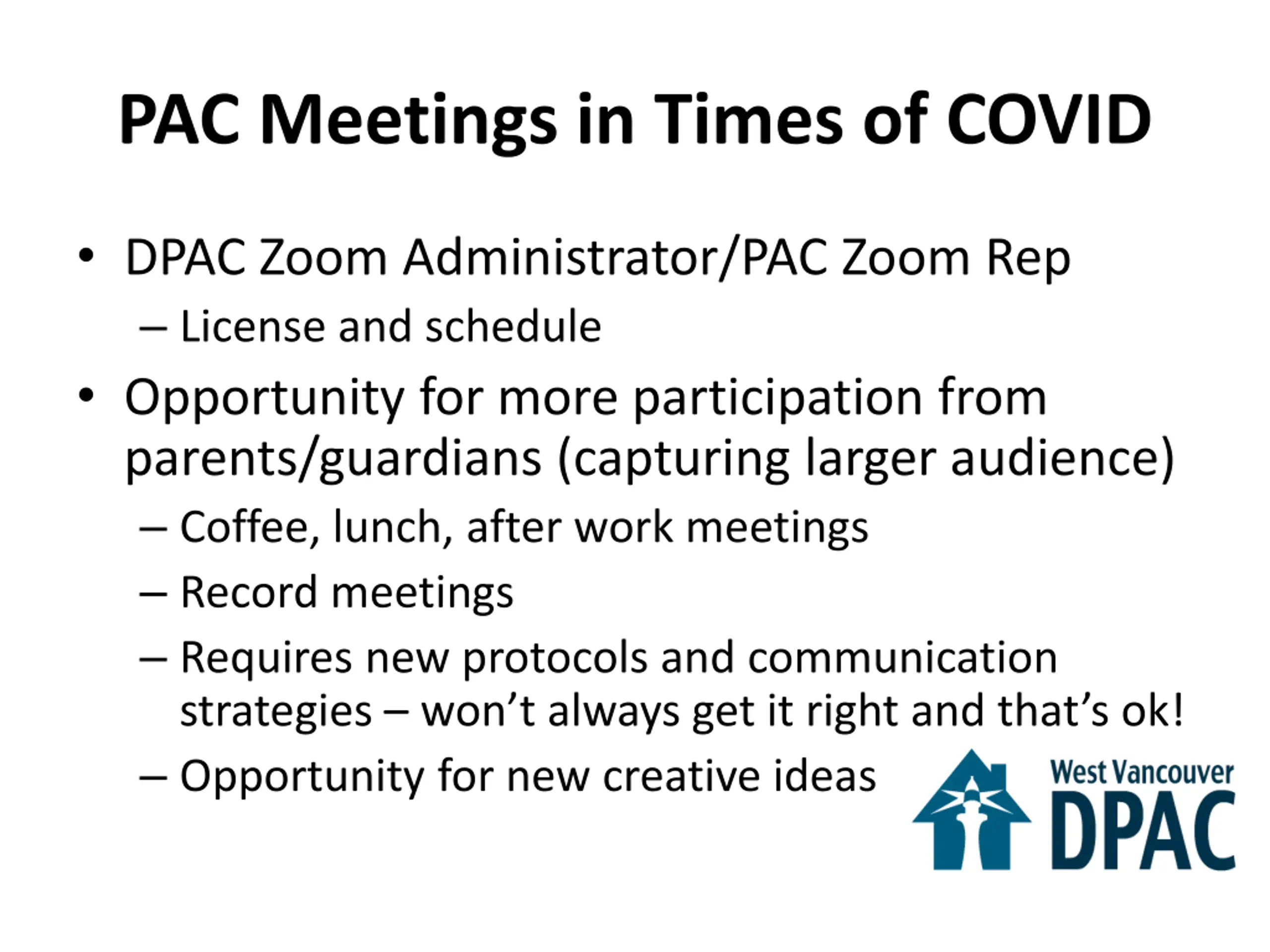 PAC Meetings in Times of COVID

• DPAC Zoom Administrator/PAC Zoom Rep
– License and schedule

• Opportunity for more participation from parents/guardians (capturing larger audience)
– Coffee, lunch, after work meetings
– Record meetings
– Requires new protocols and communication strategies – won't always get it right and that's ok!
– Opportunity for new creative ideas

West Vancouver DPAC